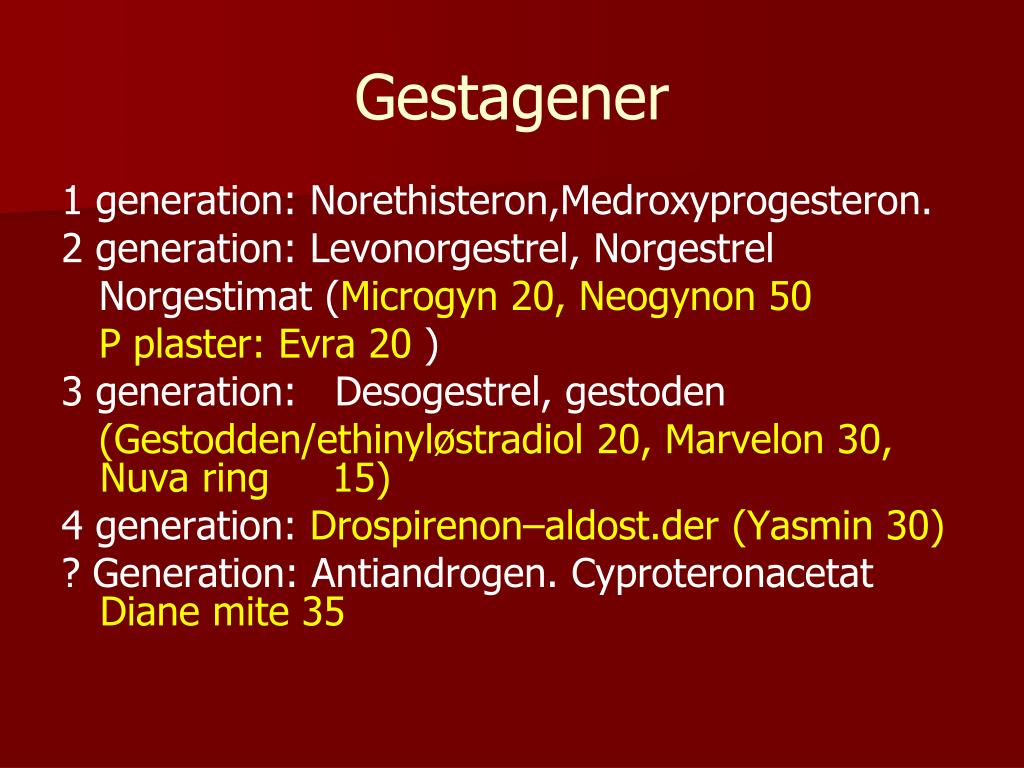 Gestagener

1 generation: Norethisteron,Medroxyprogesteron.

2 generation: Levonorgestrel, Norgestrel Norgestimat (Microgyn 20, Neogynon 50 P plaster: Evra 20 )

3 generation: Desogestrel, gestoden (Gestodden/ethinyløstradiol 20, Marvelon 30, Nuva ring 15)

4 generation: Drospirenon–aldost.der (Yasmin 30)

? Generation: Antiandrogen. Cyproteronacetat Diane mite 35